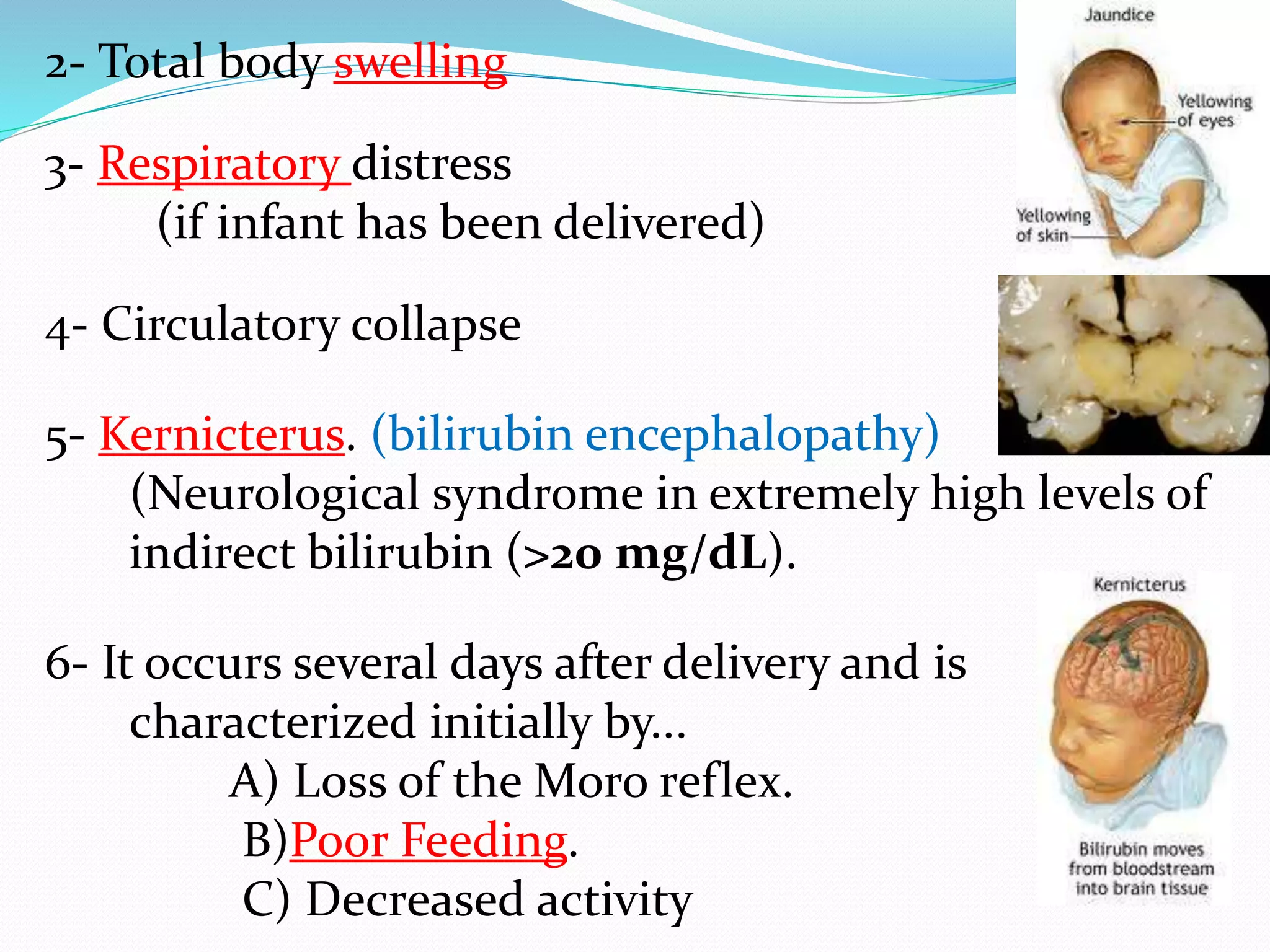 2- Total body swelling

3- Respiratory distress
(if infant has been delivered)

4- Circulatory collapse

5- Kernicterus. (bilirubin encephalopathy)
(Neurological syndrome in extremely high levels of indirect bilirubin (>20 mg/dL).

6- It occurs several days after delivery and is characterized initially by...
A) Loss of the Moro reflex.
B)Poor Feeding.
C) Decreased activity

Jaundice

Yellowing of eyes

Yellowing of skin

Kernicterus

Bilirubin moves from bloodstream into brain tissue